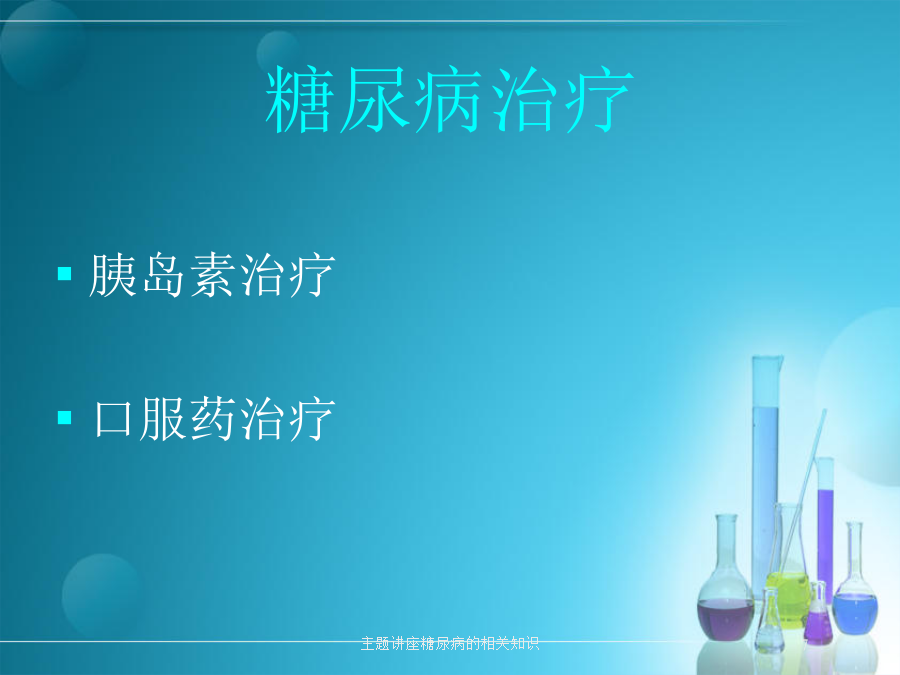 糖尿病治疗

▪ 胰岛素治疗

▪ 口服药治疗

主题讲座糖尿病的相关知识